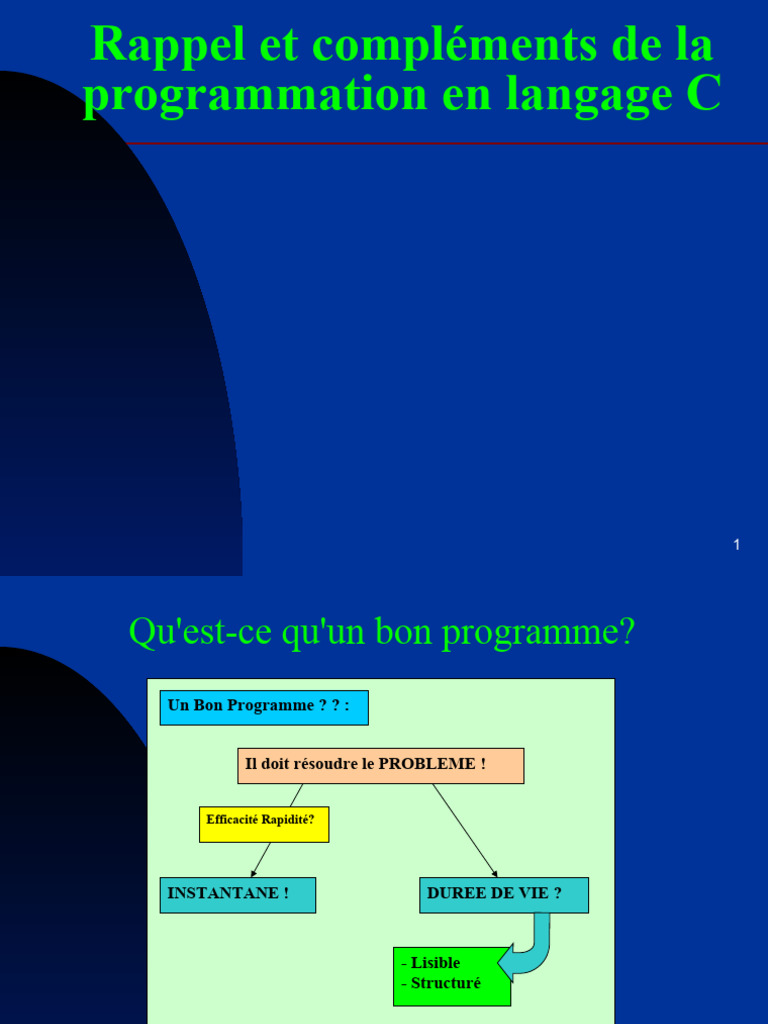 Rappel et compléments de la programmation en langage C

1

Qu'est-ce qu'un bon programme?

Un Bon Programme ? ? :

Il doit résoudre le PROBLEME !

Efficacité Rapidité?

INSTANTANE !

DUREE DE VIE ?

- Lisible
- Structuré